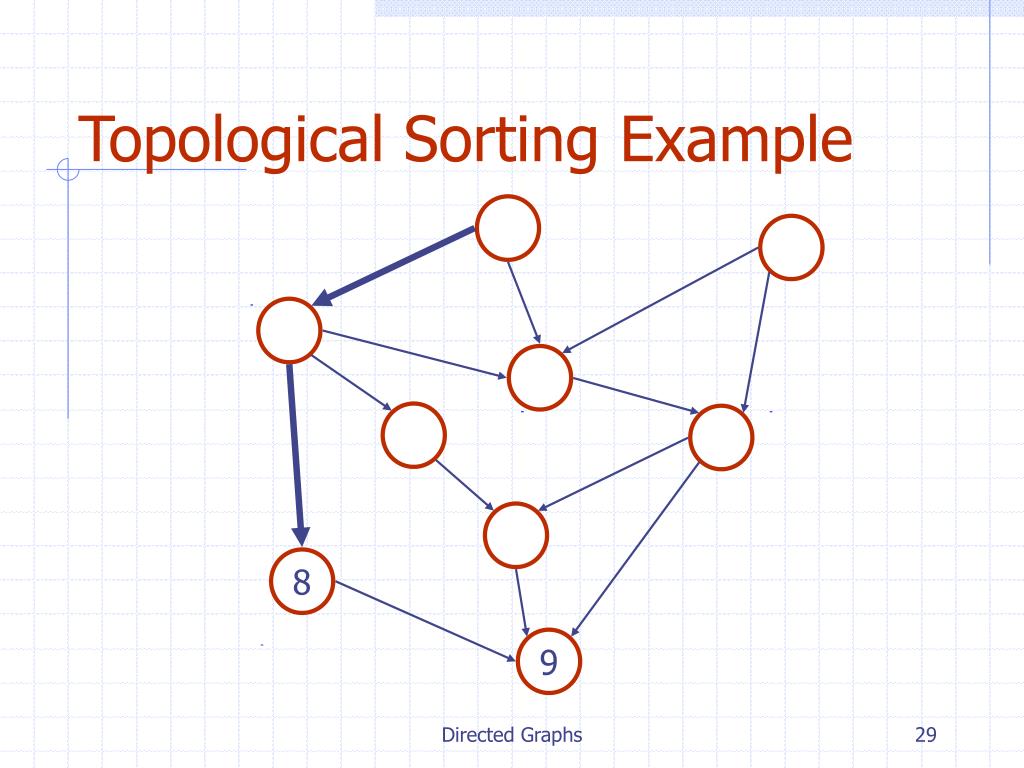 Topological Sorting Example

8

9

Directed Graphs

29